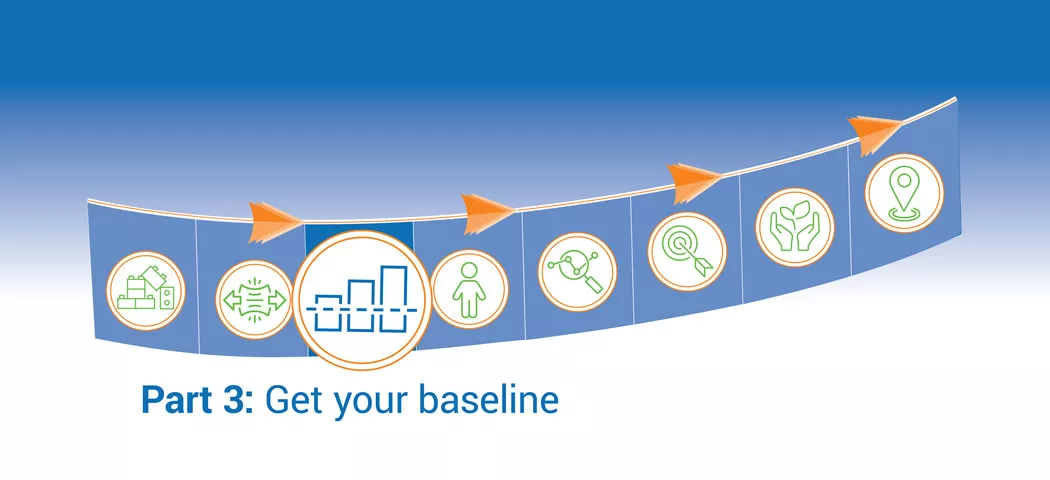 Part 3: Get your baseline